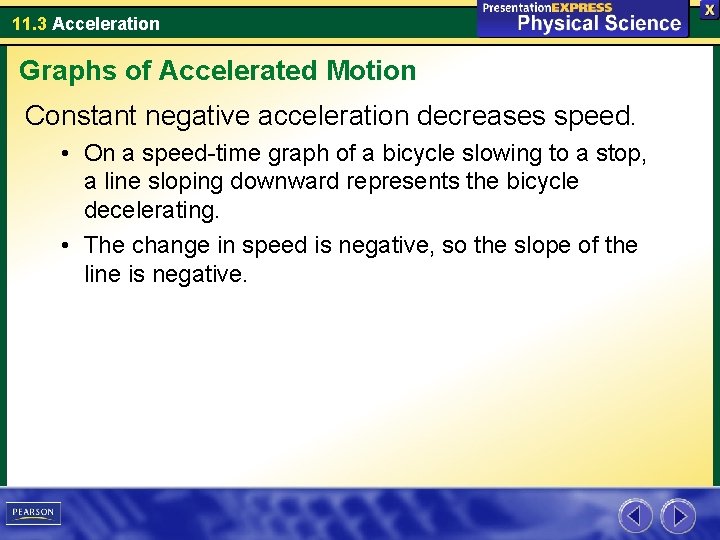 11.3 Acceleration

PresentationEXPRESS
Physical Science

X

Graphs of Accelerated Motion

Constant negative acceleration decreases speed.

• On a speed-time graph of a bicycle slowing to a stop, a line sloping downward represents the bicycle decelerating.

• The change in speed is negative, so the slope of the line is negative.

PEARSON